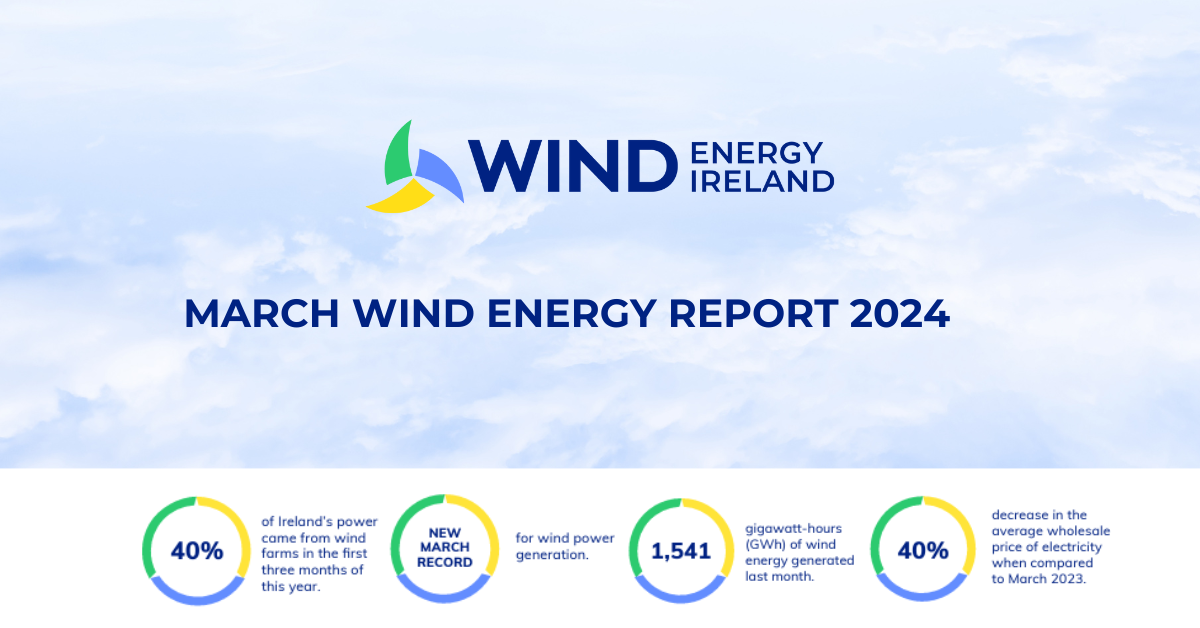 WIND ENERGY IRELAND

MARCH WIND ENERGY REPORT 2024

40%

of Ireland's power came from wind farms in the first three months of this year.

NEW MARCH RECORD

for wind power generation.

1,541

gigawatt-hours (GWh) of wind energy generated last month.

40%

decrease in the average wholesale price of electricity when compared to March 2023.